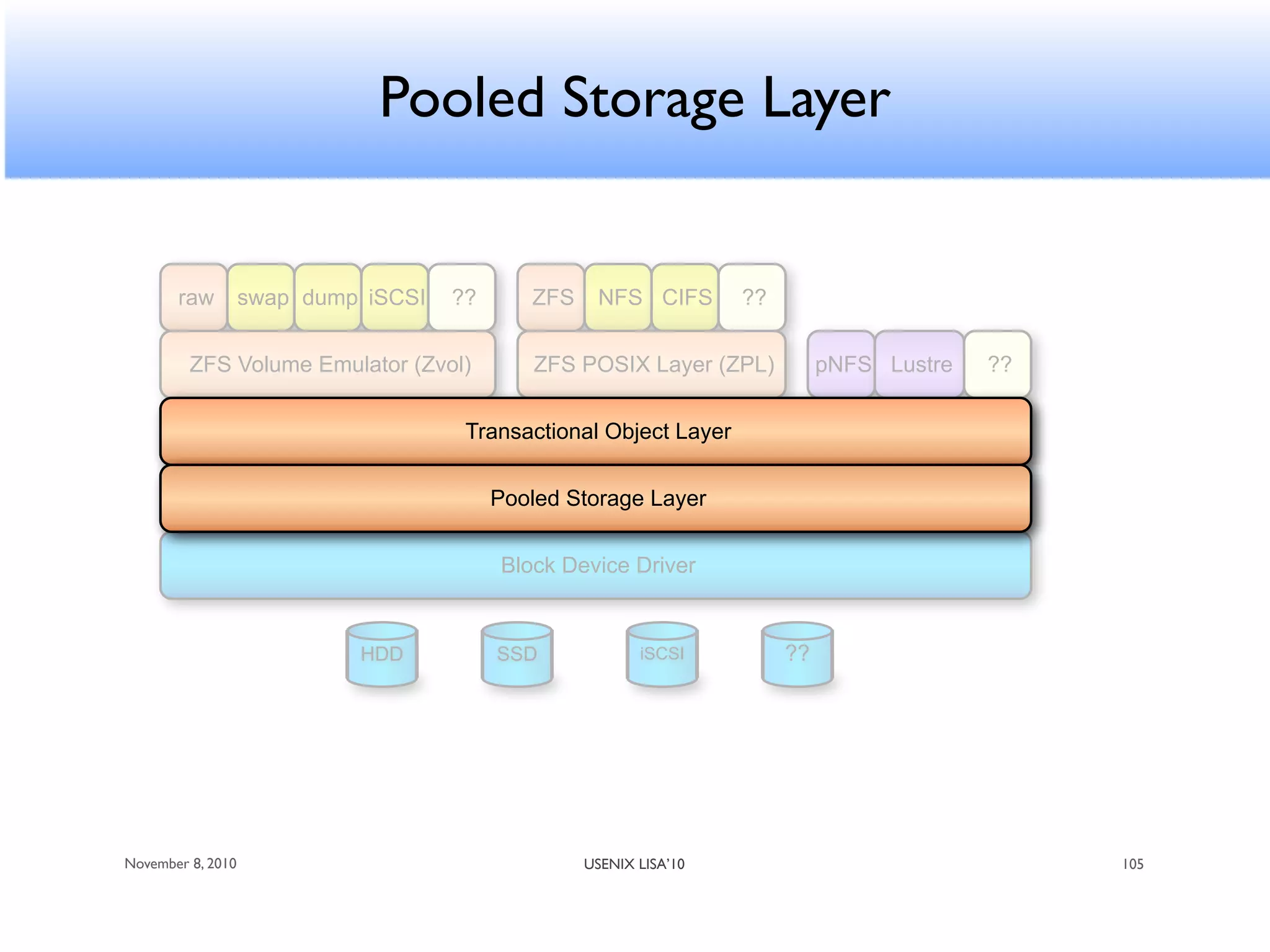 Pooled Storage Layer

raw swap dump iSCSI ??

ZFS NFS CIFS ??

ZFS Volume Emulator (Zvol)

ZFS POSIX Layer (ZPL)

pNFS Lustre ??

Transactional Object Layer

Pooled Storage Layer

Block Device Driver

HDD SSD iSCSI ??

November 8, 2010

USENIX LISA'10

105